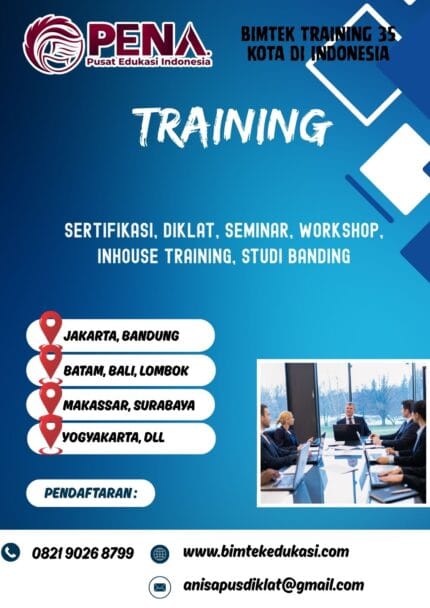 PENA
Pusat Edukasi Indonesia

BIMTEK TRAINING 35 KOTA DI INDONESIA

TRAINING

SERTIFIKASI, DIKLAT, SEMINAR, WORKSHOP, INHOUSE TRAINING, STUDI BANDING

JAKARTA, BANDUNG
BATAM, BALI, LOMBOK
MAKASSAR, SURABAYA
YOGYAKARTA, DLL

PENDAFTARAN :

0821 9026 8799
www.bimtekedukasi.com
anisapusdiklat@gmail.com